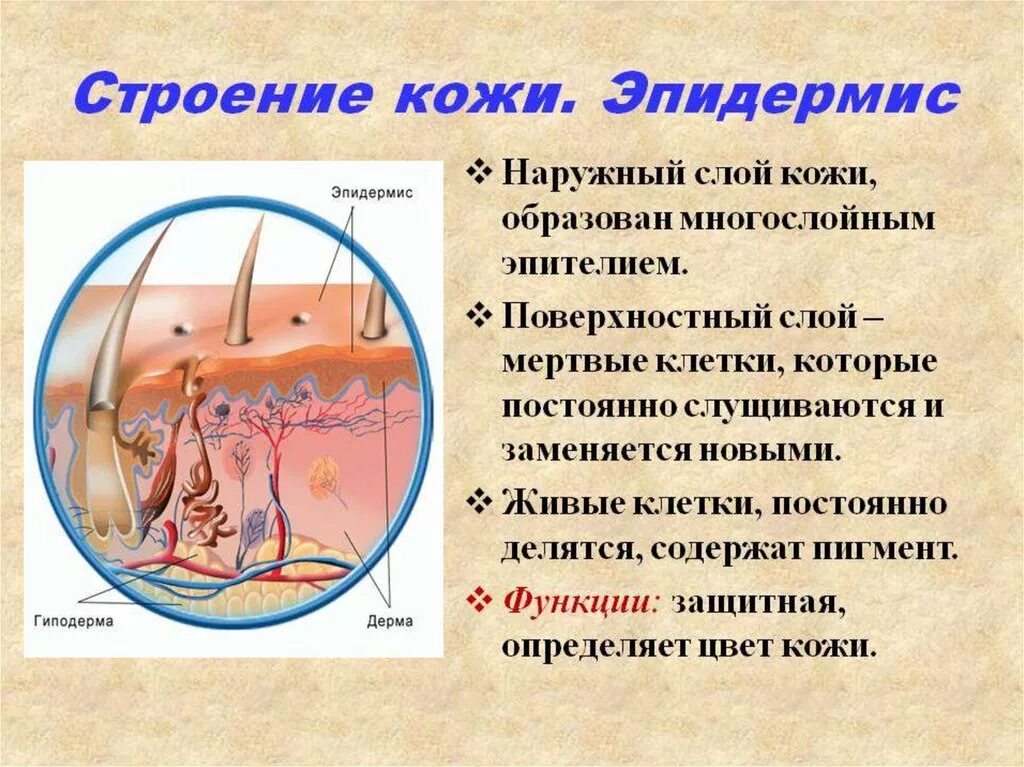 Строение кожи. Эпидермис

Эпидермис

Гиподерма

Дерма

❖ Наружный слой кожи, образован многослойным эпителием.

❖ Поверхностный слой – мертвые клетки, которые постоянно слущиваются и заменяется новыми.

❖ Живые клетки, постоянно делятся, содержат пигмент.

❖ Функции: защитная, определяет цвет кожи.